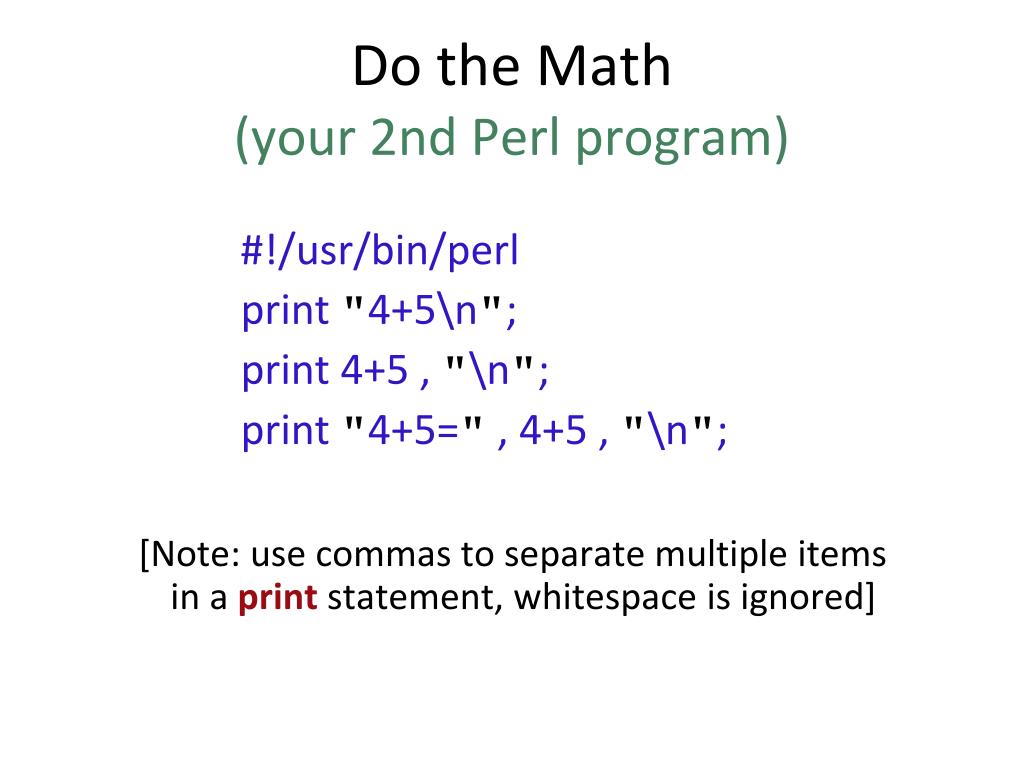 Do the Math
(your 2nd Perl program)

#!/usr/bin/perl
print "4+5\n";
print 4+5 , "\n";
print "4+5=" , 4+5 , "\n";

[Note: use commas to separate multiple items in a print statement, whitespace is ignored]